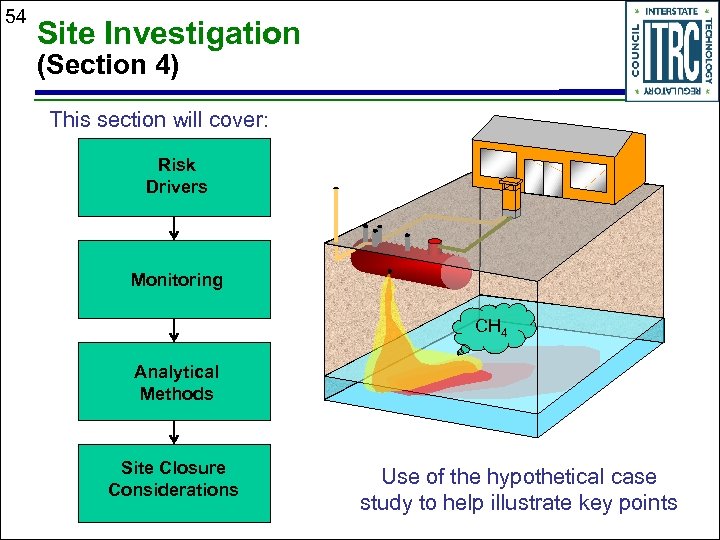 54

Site Investigation
(Section 4)

INTERSTATE TECHNOLOGY REGULATORY COUNCIL
ITRC

This section will cover:

Risk Drivers

Monitoring

Analytical Methods

Site Closure Considerations

$CH_4$

Use of the hypothetical case study to help illustrate key points